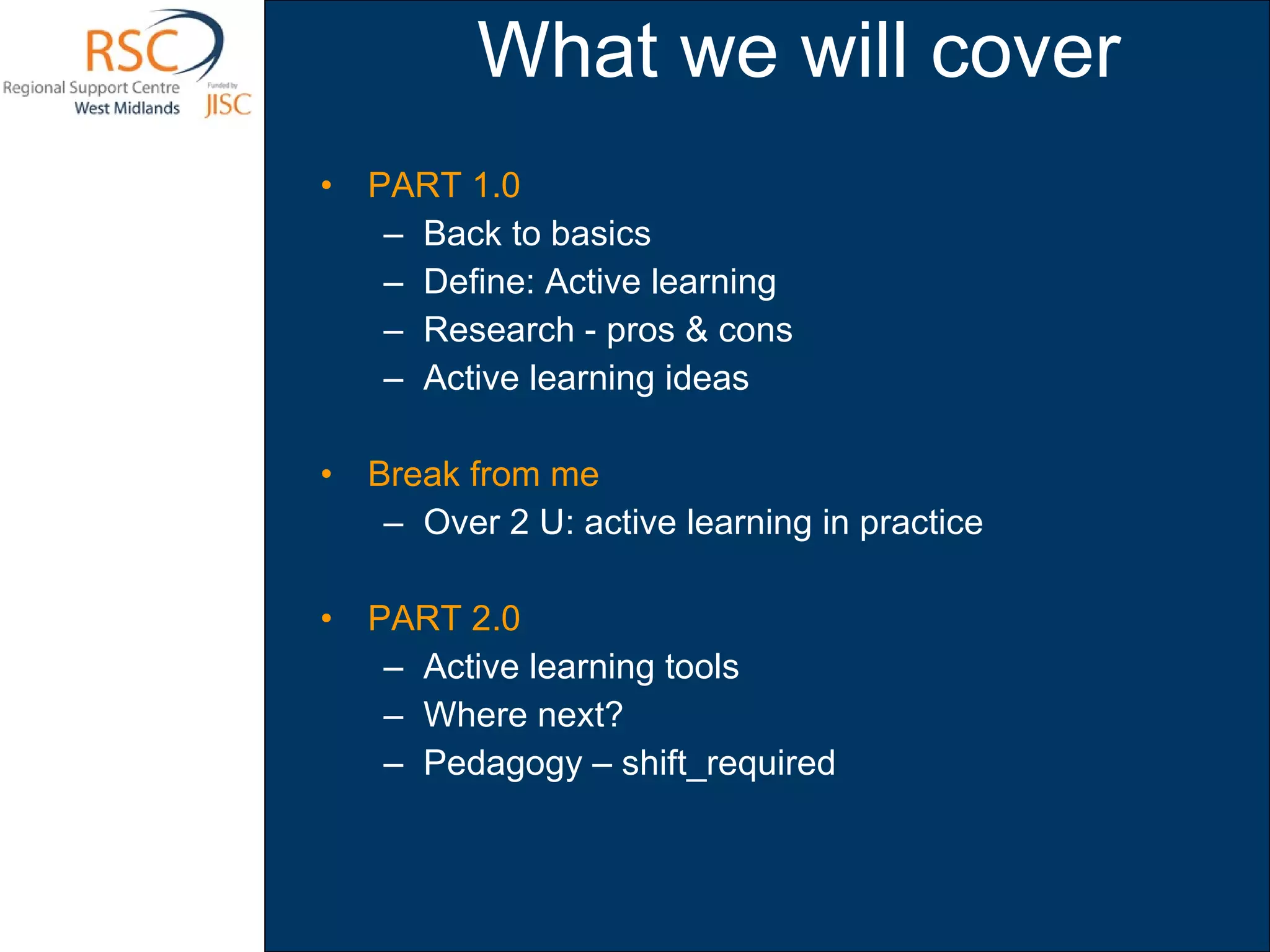 RSC
Regional Support Centre
West Midlands
Funded by
JISC

What we will cover

• PART 1.0
– Back to basics
– Define: Active learning
– Research - pros & cons
– Active learning ideas

• Break from me
– Over 2 U: active learning in practice

• PART 2.0
– Active learning tools
– Where next?
– Pedagogy – shift_required